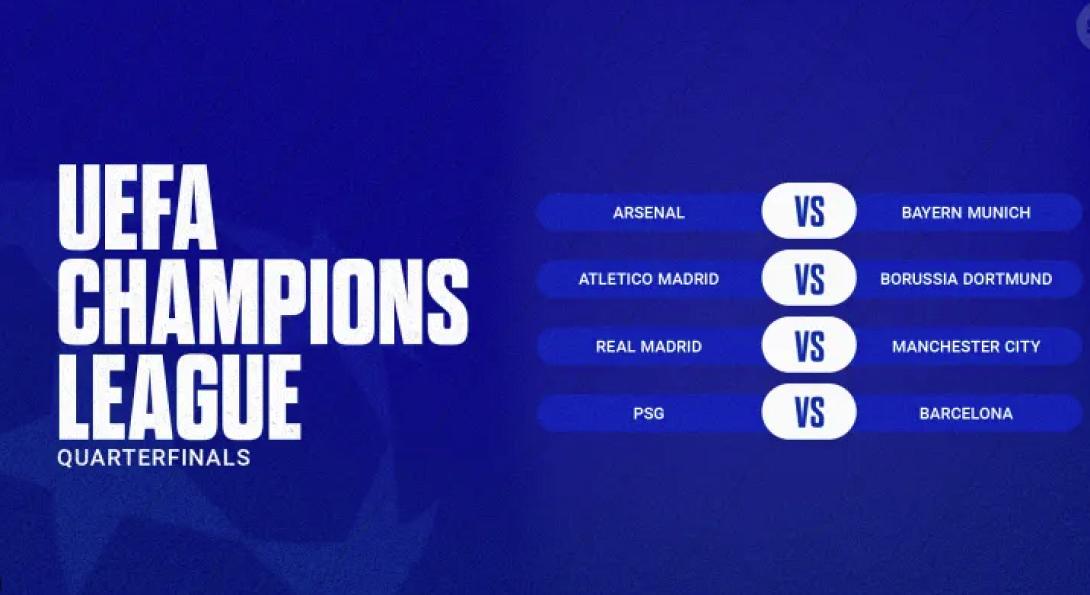 UEFA CHAMPIONS LEAGUE
QUARTERFINALS

ARSENAL VS BAYERN MUNICH
ATLETICO MADRID VS BORUSSIA DORTMUND
REAL MADRID VS MANCHESTER CITY
PSG VS BARCELONA